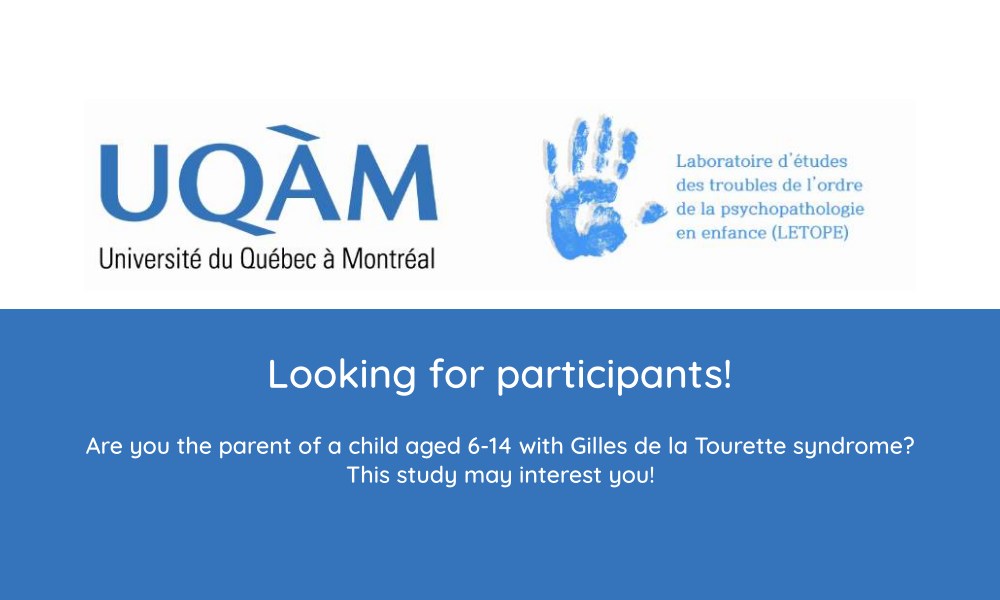 UQÀM
Université du Québec à Montréal

Laboratoire d'études des troubles de l'ordre de la psychopathologie en enfance (LETOPE)

Looking for participants!

Are you the parent of a child aged 6-14 with Gilles de la Tourette syndrome? This study may interest you!